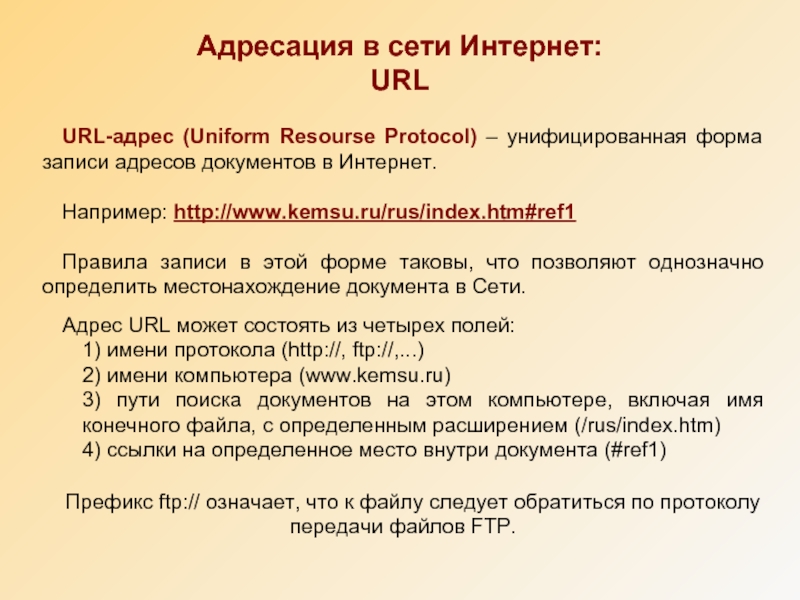 Адресация в сети Интернет:
URL

URL-адрес (Uniform Resourse Protocol) – унифицированная форма записи адресов документов в Интернет.

Например: http://www.kemsu.ru/rus/index.htm#ref1

Правила записи в этой форме таковы, что позволяют однозначно определить местонахождение документа в Сети.

Адрес URL может состоять из четырех полей:
1) имени протокола (http://, ftp://,...)
2) имени компьютера (www.kemsu.ru)
3) пути поиска документов на этом компьютере, включая имя конечного файла, с определенным расширением (/rus/index.htm)
4) ссылки на определенное место внутри документа (#ref1)

Префикс ftp:// означает, что к файлу следует обратиться по протоколу передачи файлов FTP.